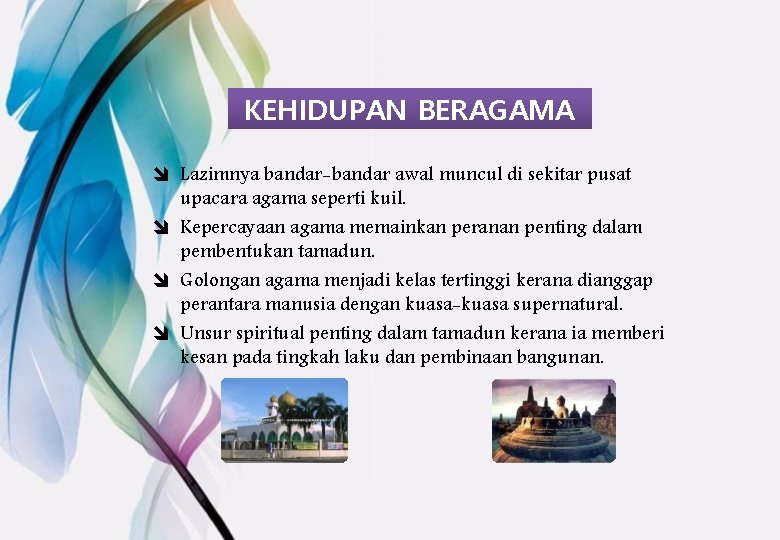 KEHIDUPAN BERAGAMA

Lazimnya bandar-bandar awal muncul di sekitar pusat upacara agama seperti kuil.

Kepercayaan agama memainkan peranan penting dalam pembentukan tamadun.

Golongan agama menjadi kelas tertinggi kerana dianggap perantara manusia dengan kuasa-kuasa supernatural.

Unsur spiritual penting dalam tamadun kerana ia memberi kesan pada tingkah laku dan pembinaan bangunan.